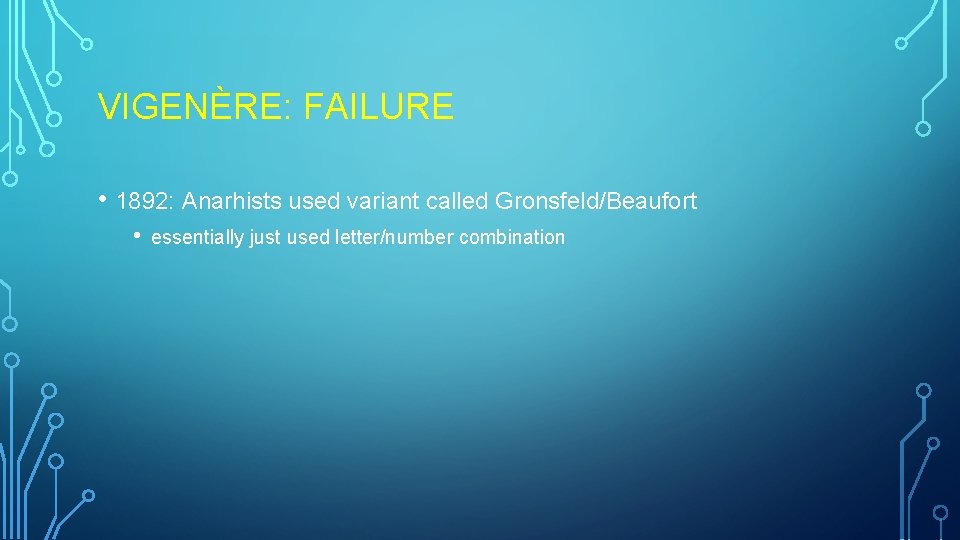 VIGENÈRE: FAILURE

• 1892: Anarhists used variant called Gronsfeld/Beaufort

• essentially just used letter/number combination